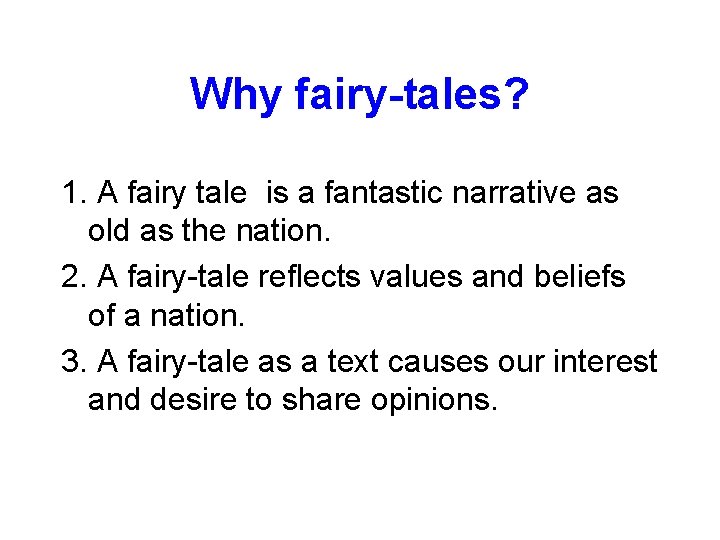 Why fairy-tales?

1. A fairy tale  is a fantastic narrative as old as the nation.

2. A fairy-tale reflects values and beliefs of a nation.

3. A fairy-tale as a text causes our interest and desire to share opinions.